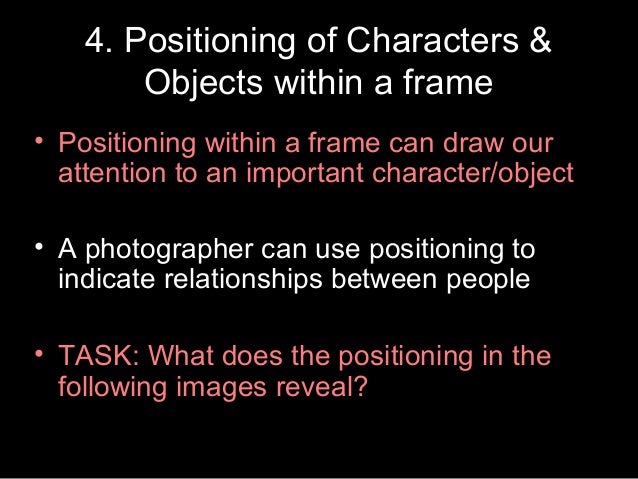 4. Positioning of Characters & Objects within a frame

• Positioning within a frame can draw our attention to an important character/object

• A photographer can use positioning to indicate relationships between people

• TASK: What does the positioning in the following images reveal?